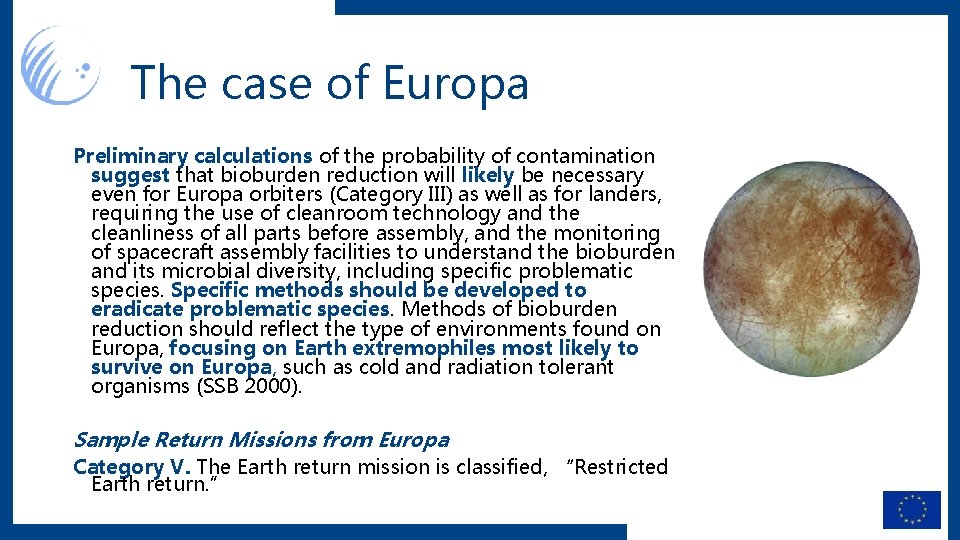 The case of Europa

Preliminary calculations of the probability of contamination suggest that bioburden reduction will likely be necessary even for Europa orbiters (Category III) as well as for landers, requiring the use of cleanroom technology and the cleanliness of all parts before assembly, and the monitoring of spacecraft assembly facilities to understand the bioburden and its microbial diversity, including specific problematic species. Specific methods should be developed to eradicate problematic species. Methods of bioburden reduction should reflect the type of environments found on Europa, focusing on Earth extremophiles most likely to survive on Europa, such as cold and radiation tolerant organisms (SSB 2000).

Sample Return Missions from Europa

Category V. The Earth return mission is classified, "Restricted Earth return."